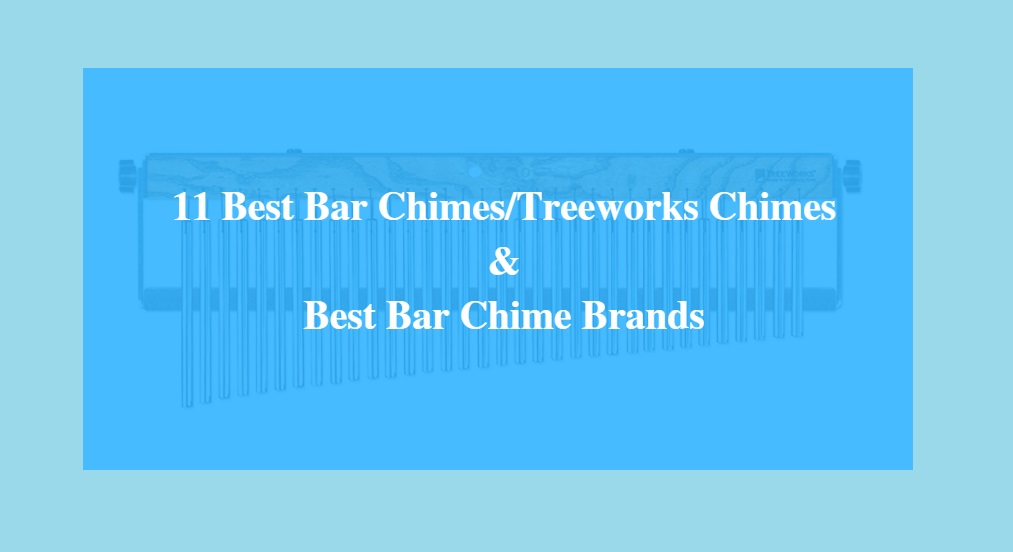 11 Best Bar Chimes/Treeworks Chimes
&
Best Bar Chime Brands